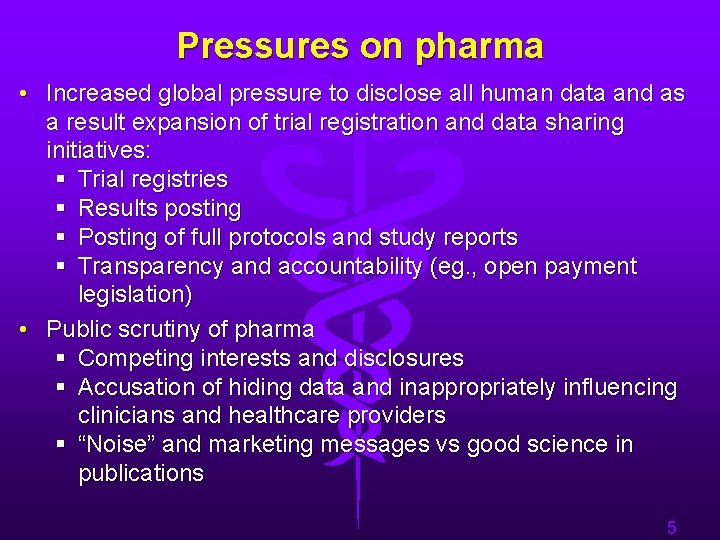 Pressures on pharma

• Increased global pressure to disclose all human data and as a result expansion of trial registration and data sharing initiatives:
  ▪ Trial registries
  ▪ Results posting
  ▪ Posting of full protocols and study reports
  ▪ Transparency and accountability (eg., open payment legislation)

• Public scrutiny of pharma
  ▪ Competing interests and disclosures
  ▪ Accusation of hiding data and inappropriately influencing clinicians and healthcare providers
  ▪ “Noise” and marketing messages vs good science in publications

5